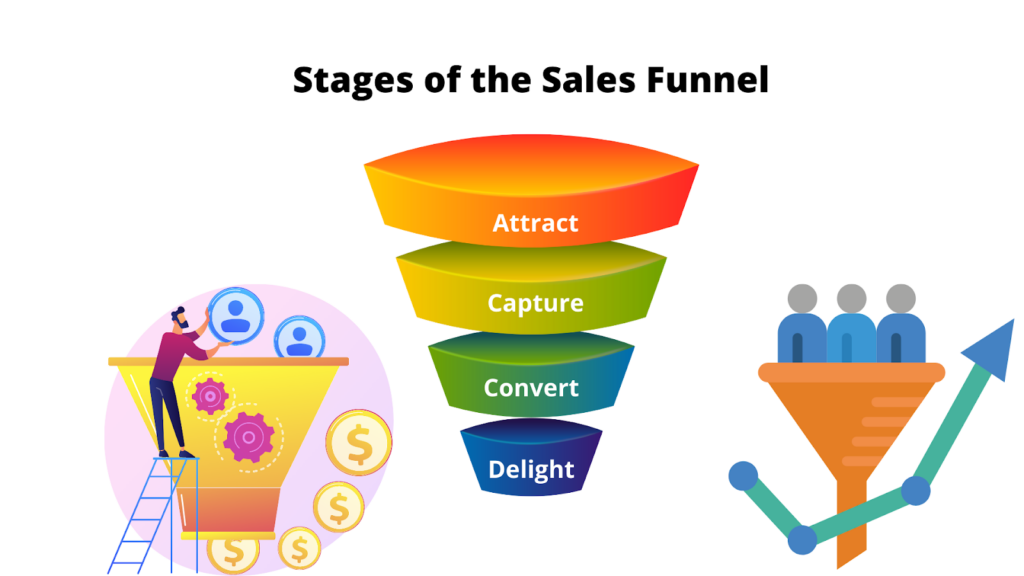 Stages of the Sales Funnel

Attract

Capture

Convert

Delight

$

$

$

$